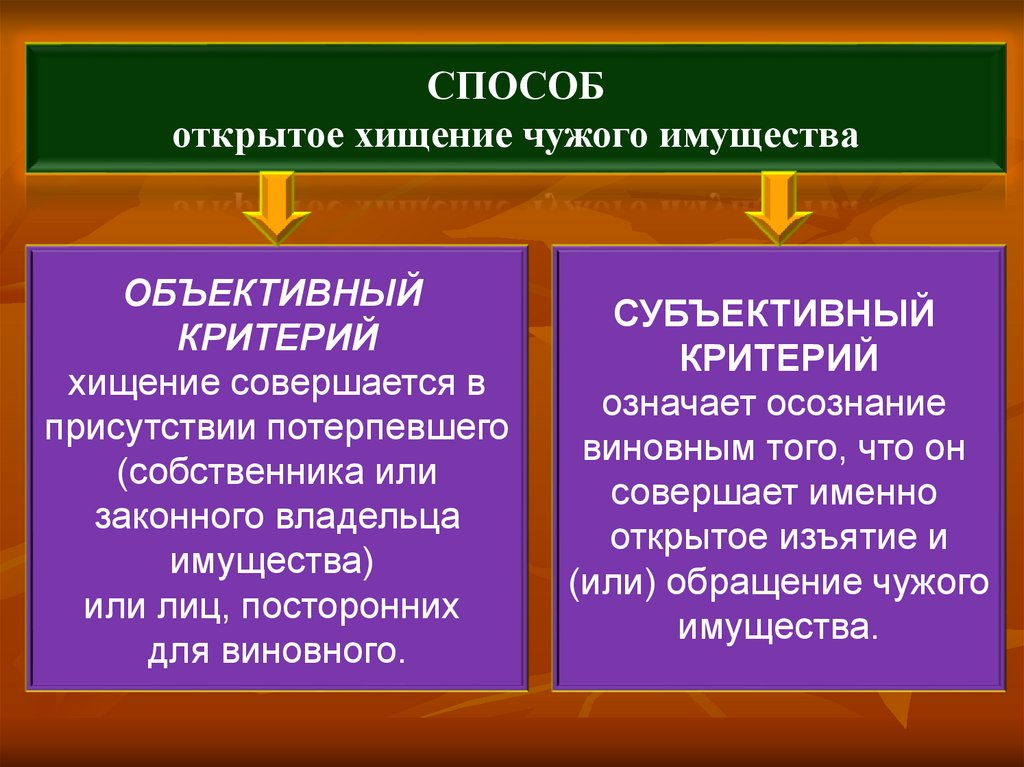 СПОСОБ
открытое хищение чужого имущества

ОБЪЕКТИВНЫЙ КРИТЕРИЙ
хищение совершается в присутствии потерпевшего (собственника или законного владельца имущества) или лиц, посторонних для виновного.

СУБЪЕКТИВНЫЙ КРИТЕРИЙ
означает осознание виновным того, что он совершает именно открытое изъятие и (или) обращение чужого имущества.